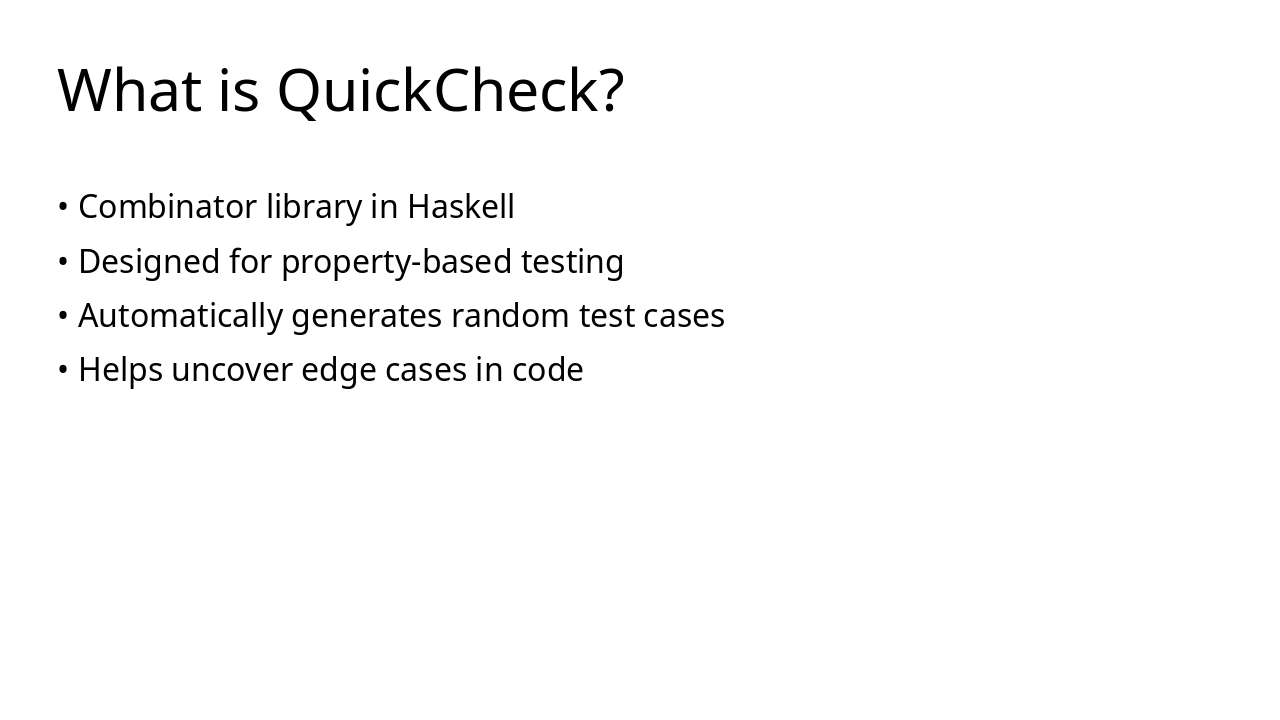 What is QuickCheck?

• Combinator library in Haskell
• Designed for property-based testing
• Automatically generates random test cases
• Helps uncover edge cases in code